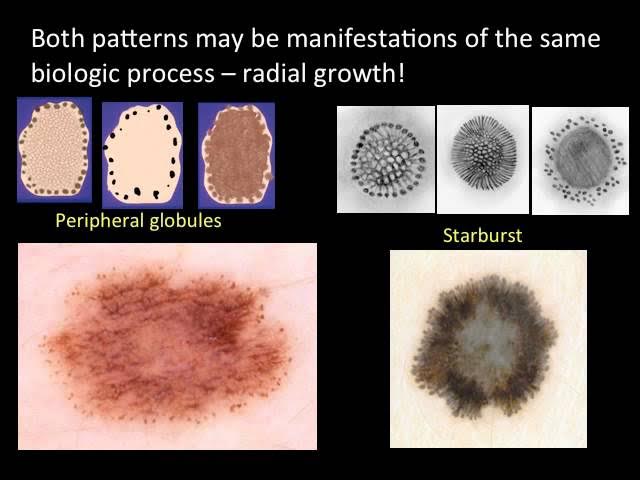 Both patterns may be manifestations of the same biologic process – radial growth!

Peripheral globules

Starburst